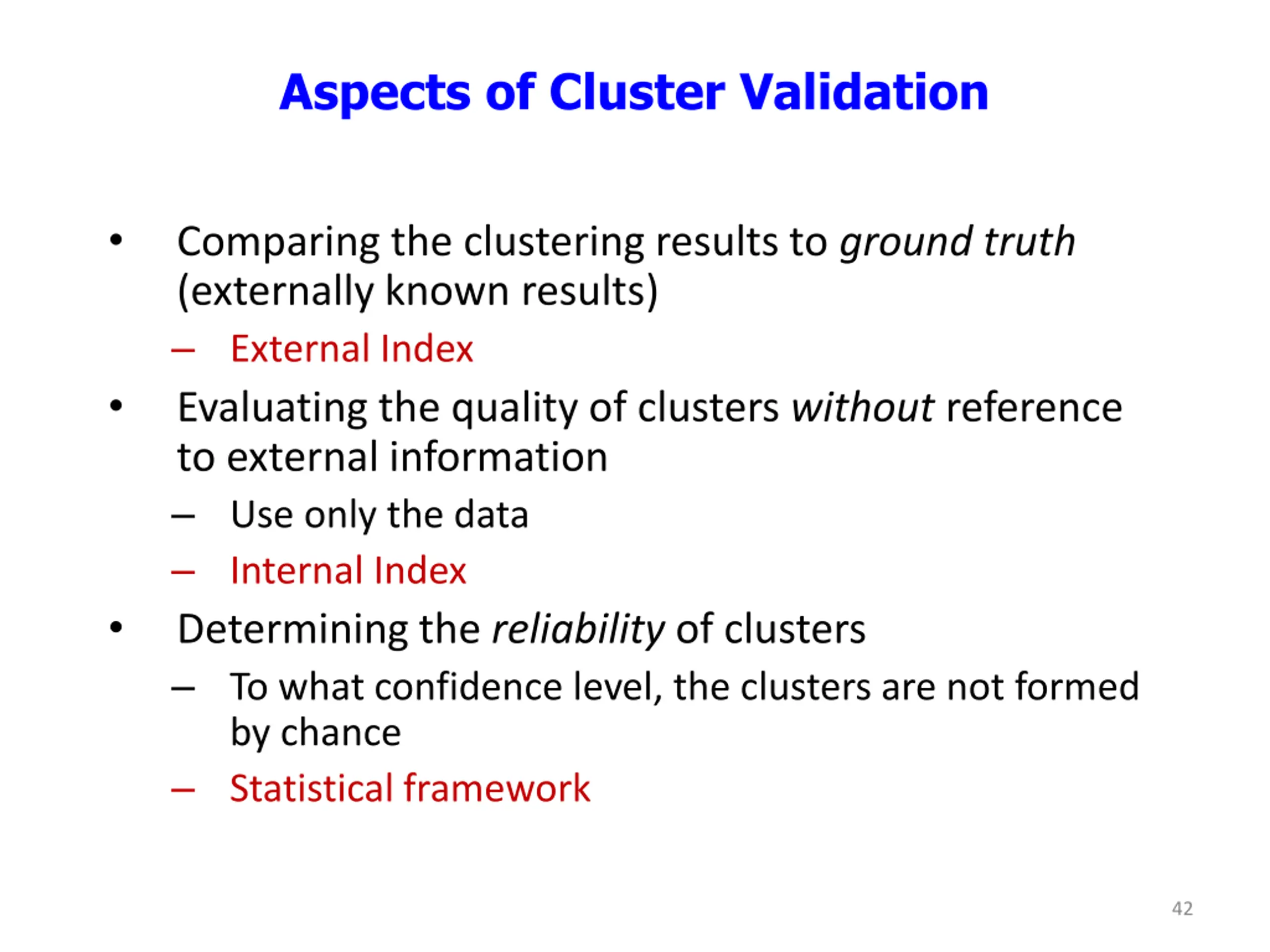 Aspects of Cluster Validation

• Comparing the clustering results to ground truth (externally known results)
– External Index
• Evaluating the quality of clusters without reference to external information
– Use only the data
– Internal Index
• Determining the reliability of clusters
– To what confidence level, the clusters are not formed by chance
– Statistical framework

42